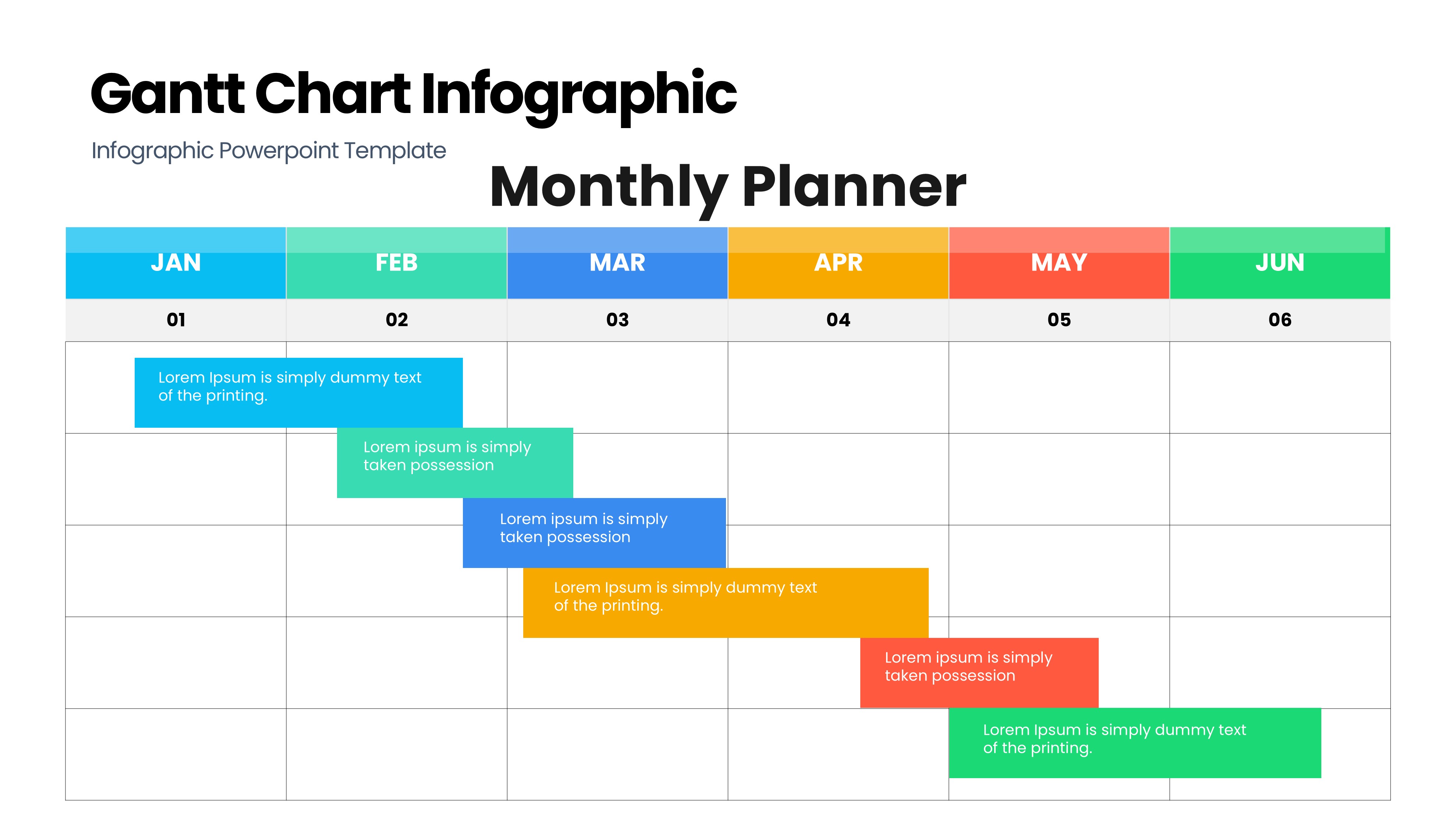 Gantt Chart Infographic

Infographic Powerpoint Template

Monthly Planner

| JAN | FEB | MAR | APR | MAY | JUN |
|---|---|---|---|---|---|
| 01 | 02 | 03 | 04 | 05 | 06 |

Lorem Ipsum is simply dummy text of the printing.

Lorem ipsum is simply taken possession

Lorem ipsum is simply taken possession

Lorem Ipsum is simply dummy text of the printing.

Lorem ipsum is simply taken possession

Lorem Ipsum is simply dummy text of the printing.